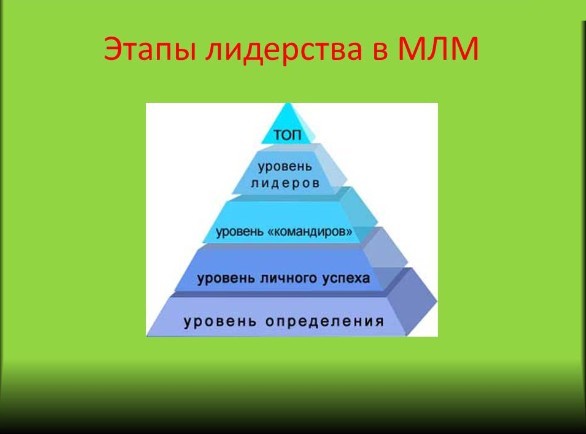 Этапы лидерства в МЛМ

ТОП

уровень лидеров

уровень «командиров»

уровень личного успеха

уровень определения